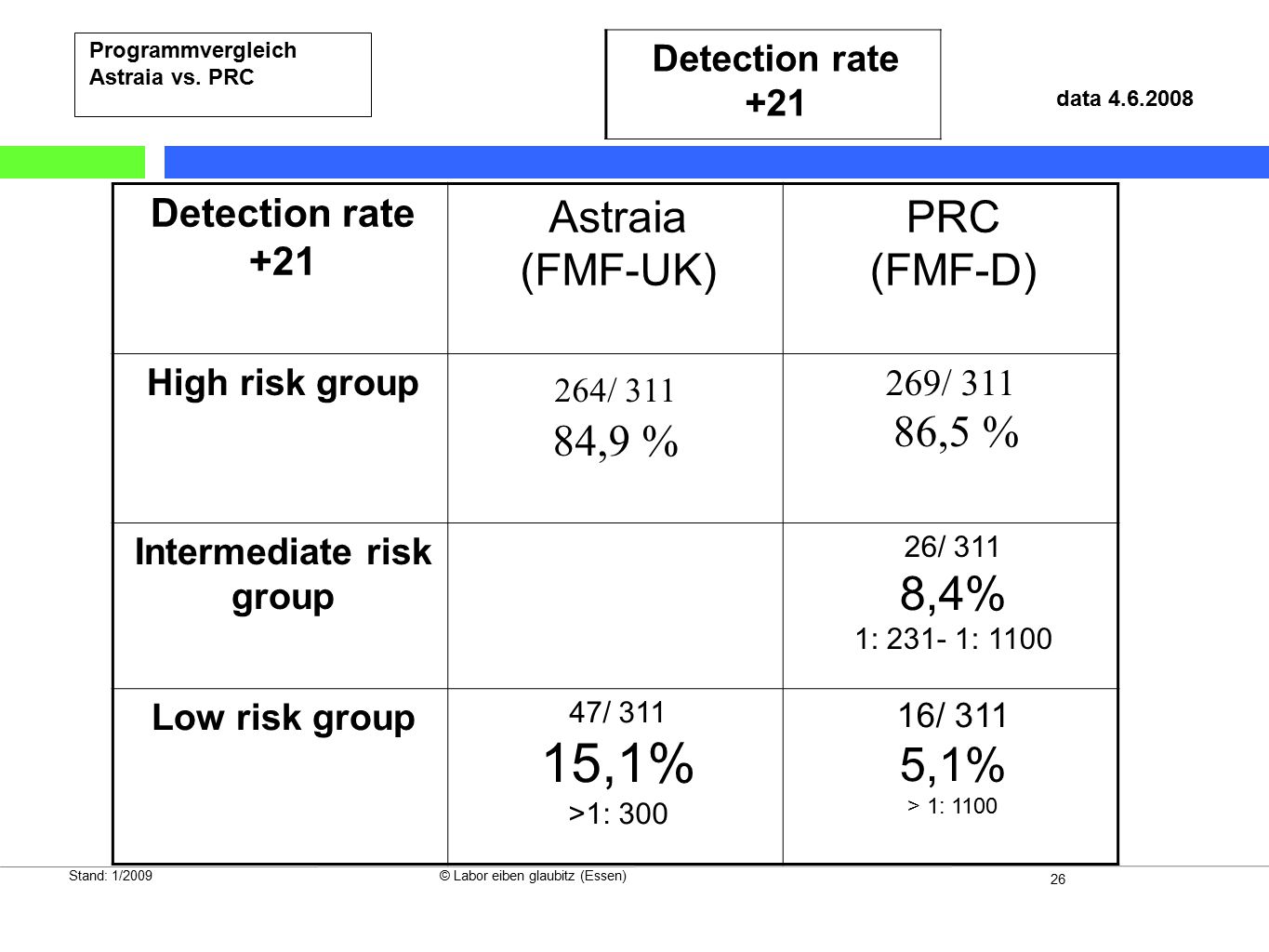 Programmvergleich
Astraia vs. PRC

Detection rate
+21

data 4.6.2008

| Detection rate +21 | Astraia (FMF-UK) | PRC (FMF-D) |
|---|---|---|
| High risk group | 264/ 311 84,9 % | 269/ 311 86,5 % |
| Intermediate risk group | | 26/ 311 8,4% 1: 231- 1: 1100 |
| Low risk group | 47/ 311 15,1% >1: 300 | 16/ 311 5,1% > 1: 1100 |

Stand: 1/2009

© Labor eiben glaubitz (Essen)

26